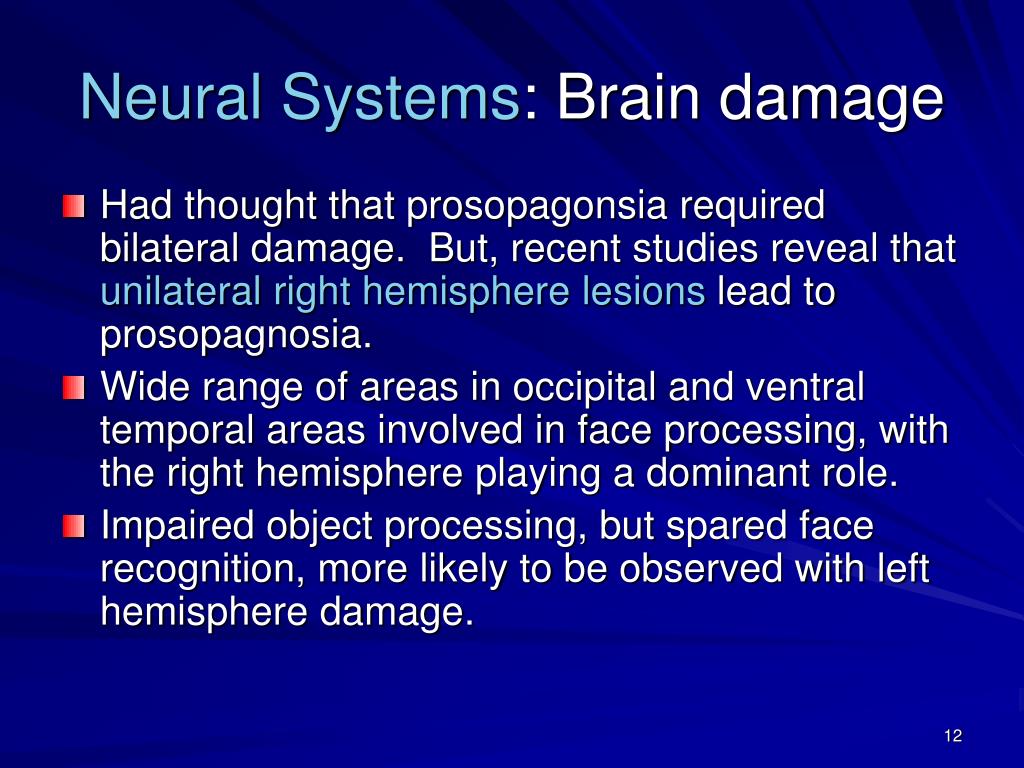 Neural Systems: Brain damage

Had thought that prosopagonsia required bilateral damage. But, recent studies reveal that unilateral right hemisphere lesions lead to prosopagnosia.

Wide range of areas in occipital and ventral temporal areas involved in face processing, with the right hemisphere playing a dominant role.

Impaired object processing, but spared face recognition, more likely to be observed with left hemisphere damage.

12